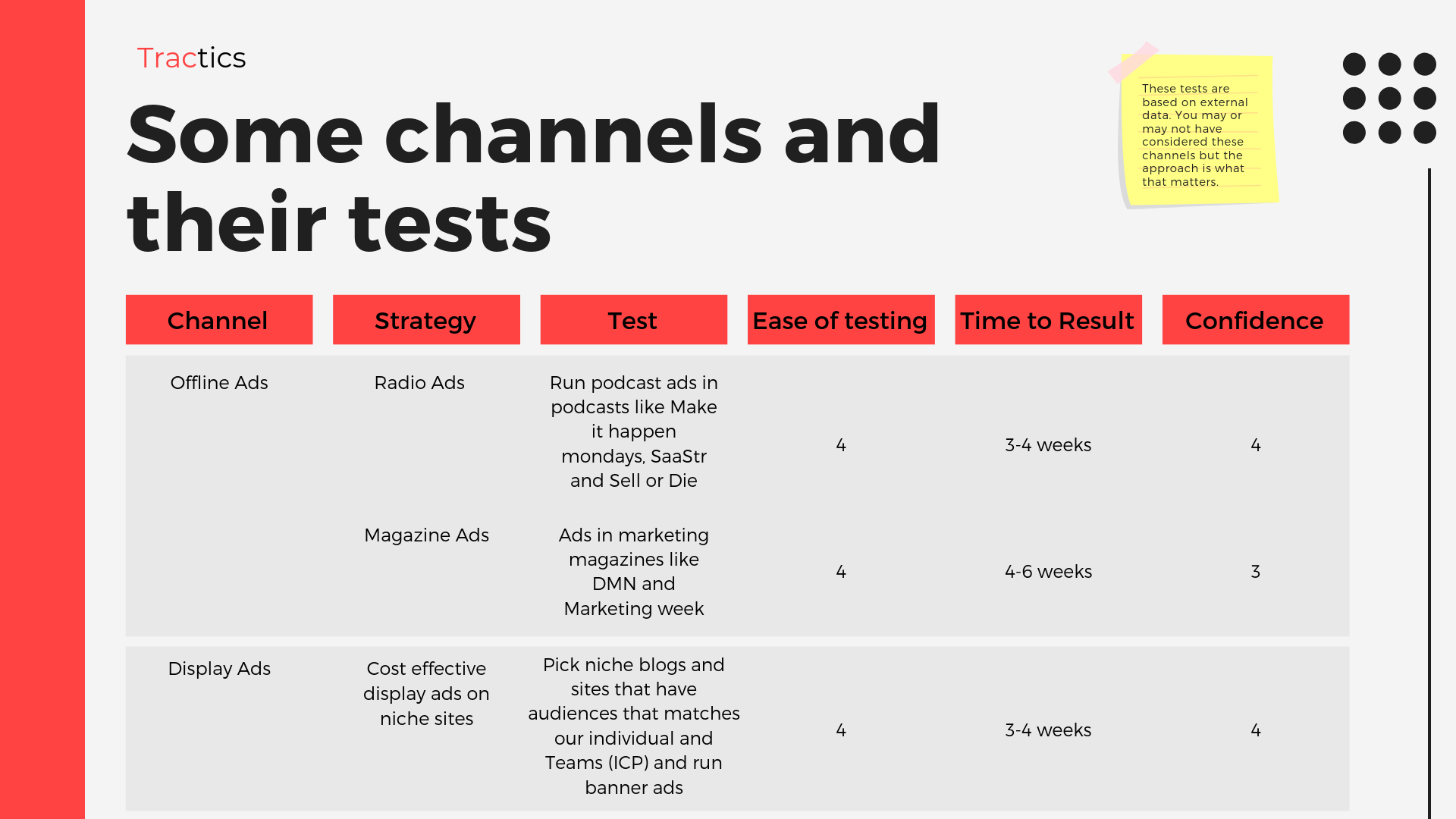 Tractics

Some channels and their tests

These tests are based on external data. You may or may not have considered these channels but the approach is what that matters.

| Channel | Strategy | Test | Ease of testing | Time to Result | Confidence |
|---|---|---|---|---|---|
| Offline Ads | Radio Ads | Run podcast ads in podcasts like Make it happen mondays, SaaStr and Sell or Die | 4 | 3-4 weeks | 4 |
| | Magazine Ads | Ads in marketing magazines like DMN and Marketing week | 4 | 4-6 weeks | 3 |
| Display Ads | Cost effective display ads on niche sites | Pick niche blogs and sites that have audiences that matches our individual and Teams (ICP) and run banner ads | 4 | 3-4 weeks | 4 |